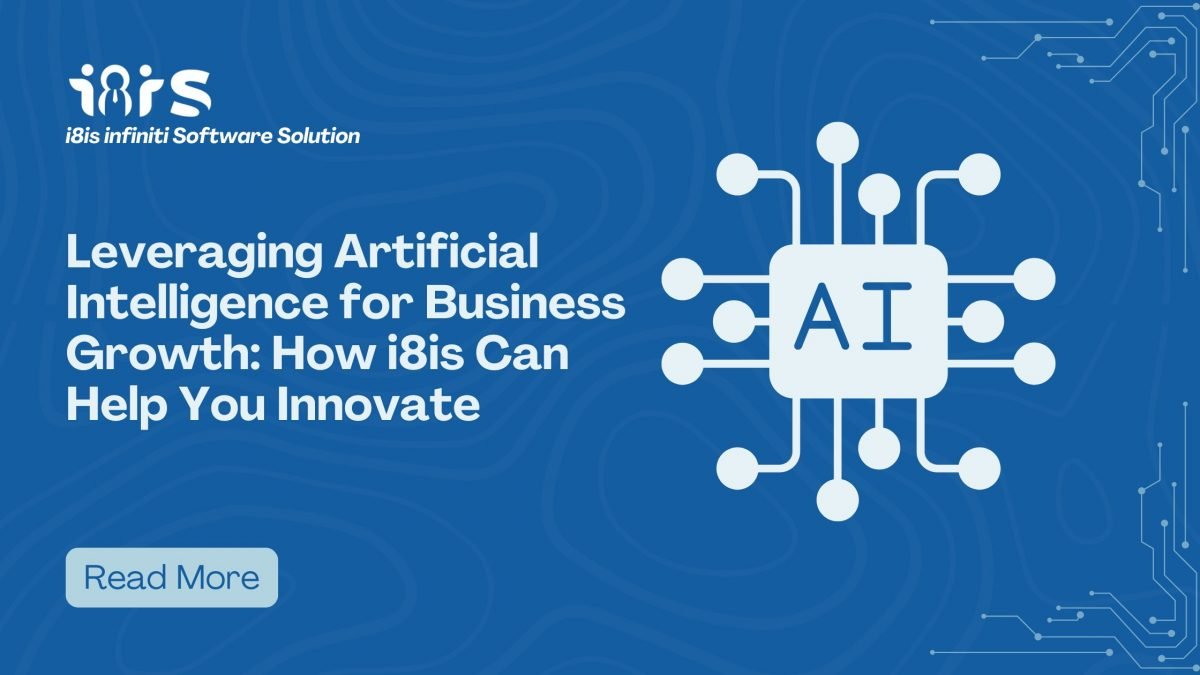 i8is
i8is infiniti Software Solution

Leveraging Artificial Intelligence for Business Growth: How i8is Can Help You Innovate

AI

Read More